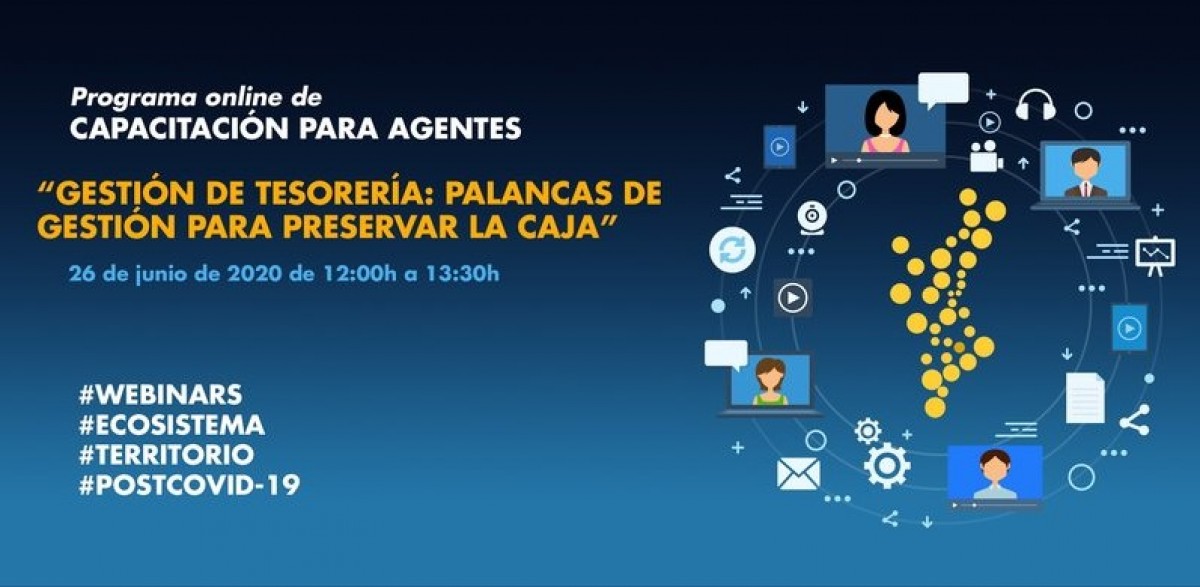 Programa online de
CAPACITACIÓN PARA AGENTES

"GESTIÓN DE TESORERÍA: PALANCAS DE GESTIÓN PARA PRESERVAR LA CAJA"

26 de junio de 2020 de 12:00h a 13:30h

#WEBINARS
#ECOSISTEMA
#TERRITORIO
#POSTCOVID-19